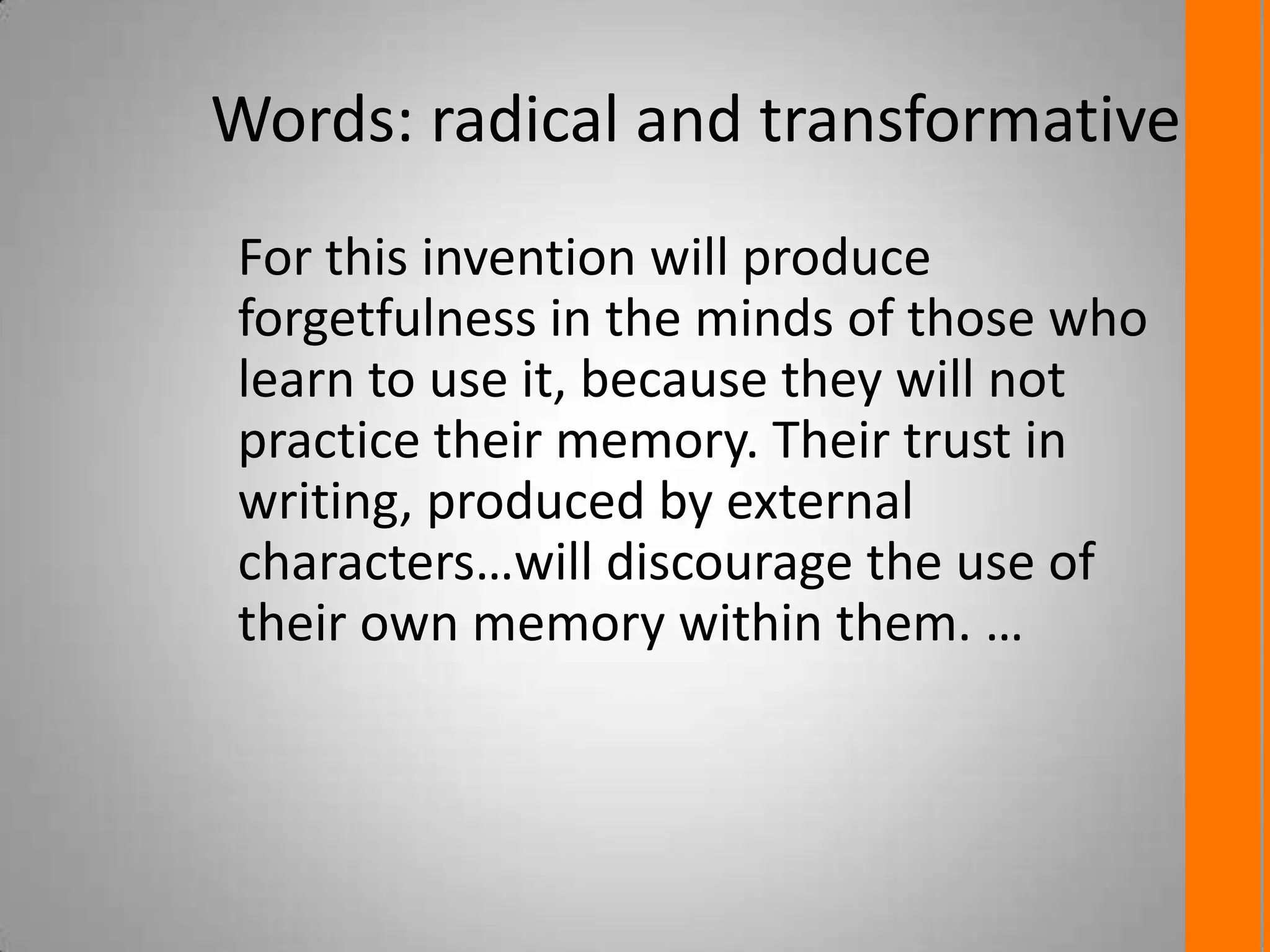 Words: radical and transformative

For this invention will produce forgetfulness in the minds of those who learn to use it, because they will not practice their memory. Their trust in writing, produced by external characters…will discourage the use of their own memory within them. …